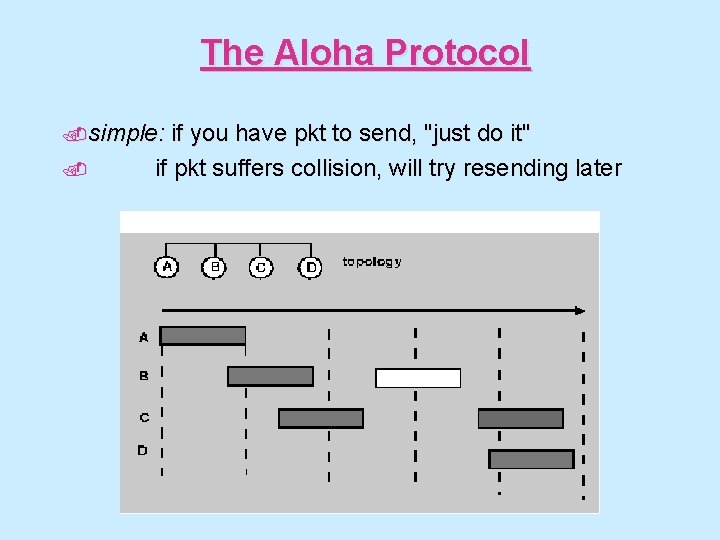 The Aloha Protocol

simple: if you have pkt to send, "just do it"

if pkt suffers collision, will try resending later

A B C D topology

A

B

C

D